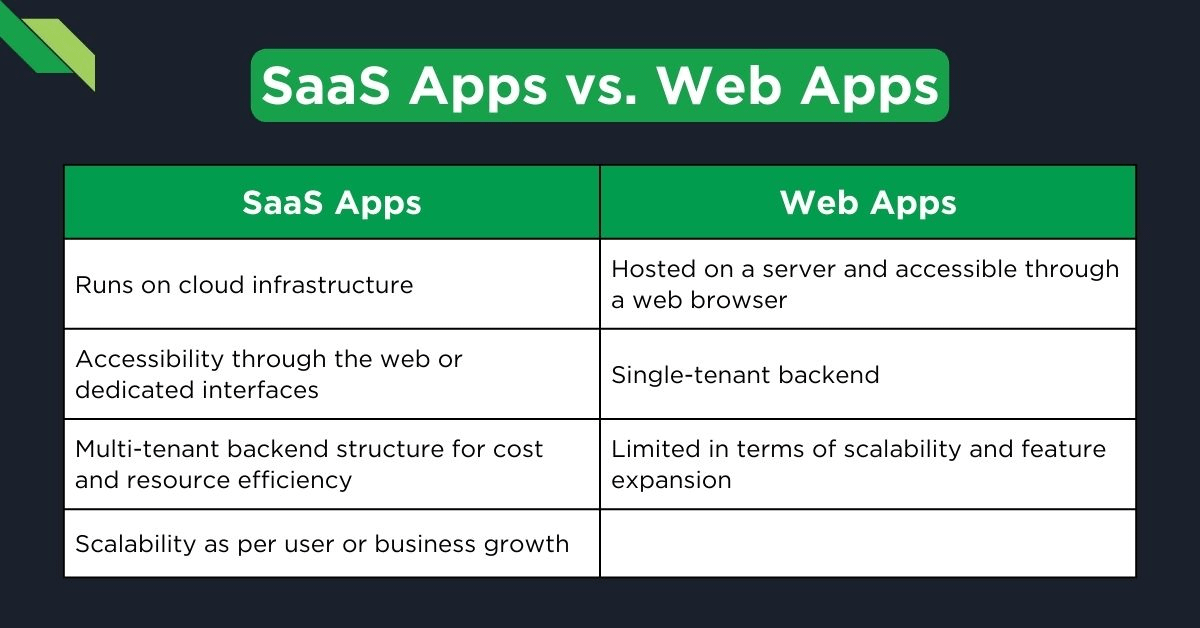 SaaS Apps vs. Web Apps

| SaaS Apps | Web Apps |
|---|---|
| Runs on cloud infrastructure | Hosted on a server and accessible through a web browser |
| Accessibility through the web or dedicated interfaces | Single-tenant backend |
| Multi-tenant backend structure for cost and resource efficiency | Limited in terms of scalability and feature expansion |
| Scalability as per user or business growth | |